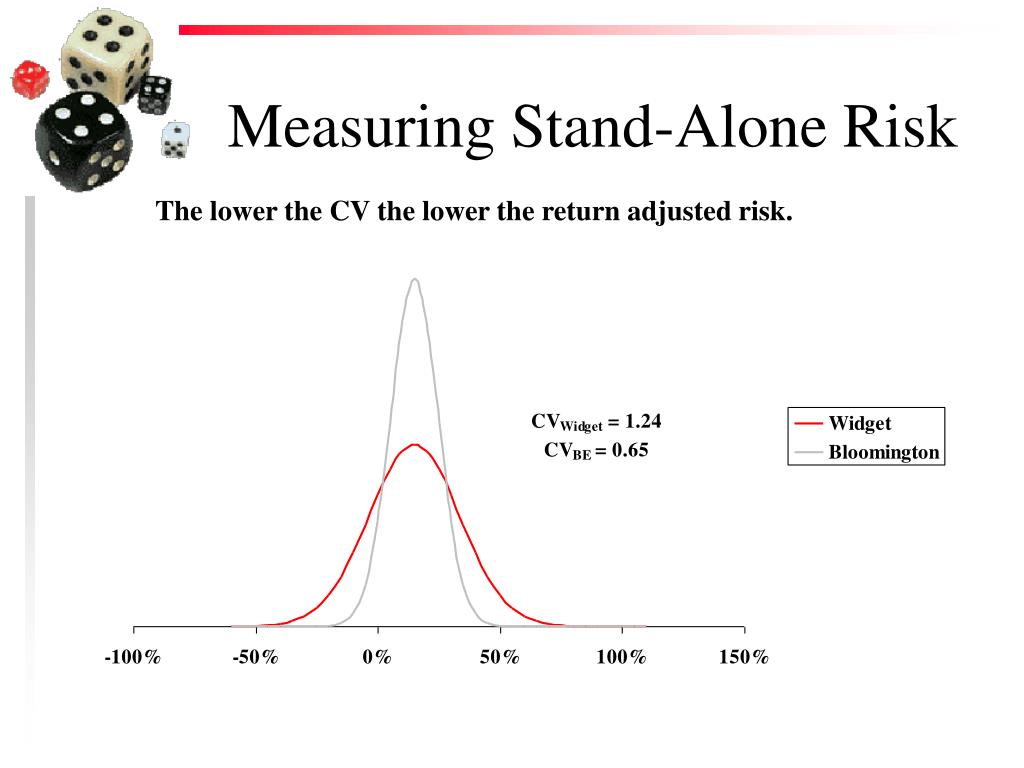 Measuring Stand-Alone Risk

The lower the CV the lower the return adjusted risk.

$CV_{Widget} = 1.24$
$CV_{BE} = 0.65$

Widget
Bloomington

-100% -50% 0% 50% 100% 150%